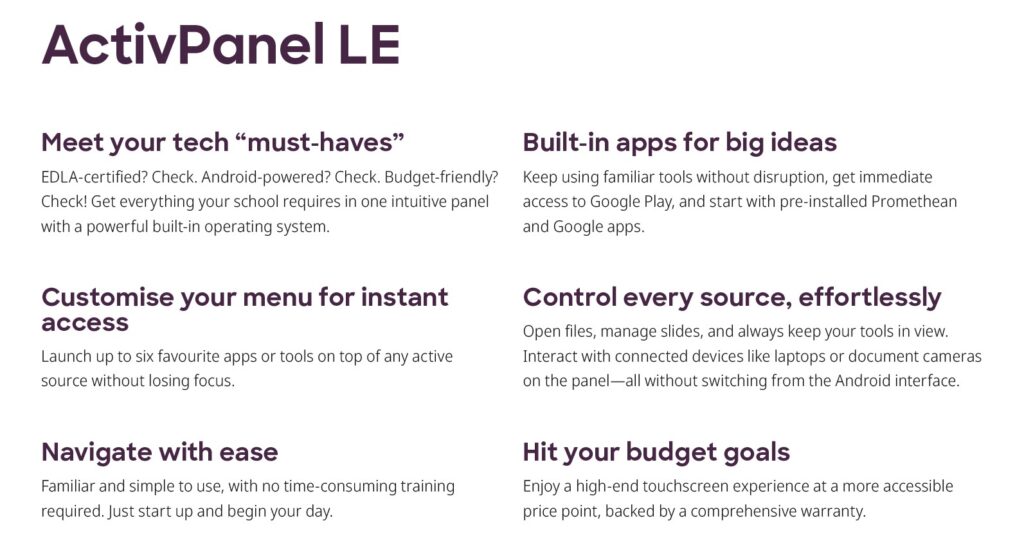 ActivPanel LE

Meet your tech “must-haves”

EDLA-certified? Check. Android-powered? Check. Budget-friendly? Check! Get everything your school requires in one intuitive panel with a powerful built-in operating system.

Customise your menu for instant access

Launch up to six favourite apps or tools on top of any active source without losing focus.

Navigate with ease

Familiar and simple to use, with no time-consuming training required. Just start up and begin your day.

Built-in apps for big ideas

Keep using familiar tools without disruption, get immediate access to Google Play, and start with pre-installed Promethean and Google apps.

Control every source, effortlessly

Open files, manage slides, and always keep your tools in view. Interact with connected devices like laptops or document cameras on the panel—all without switching from the Android interface.

Hit your budget goals

Enjoy a high-end touchscreen experience at a more accessible price point, backed by a comprehensive warranty.